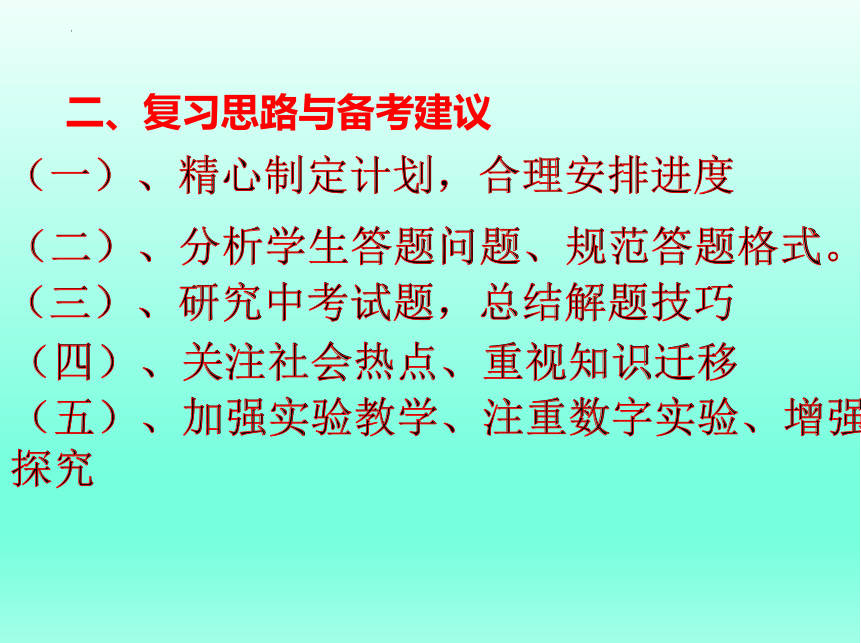 二、复习思路与备考建议

（一）、精心制定计划，合理安排进度

（二）、分析学生答题问题、规范答题格式。

（三）、研究中考试题，总结解题技巧

（四）、关注社会热点、重视知识迁移

（五）、加强实验教学、注重数字实验、增强探究